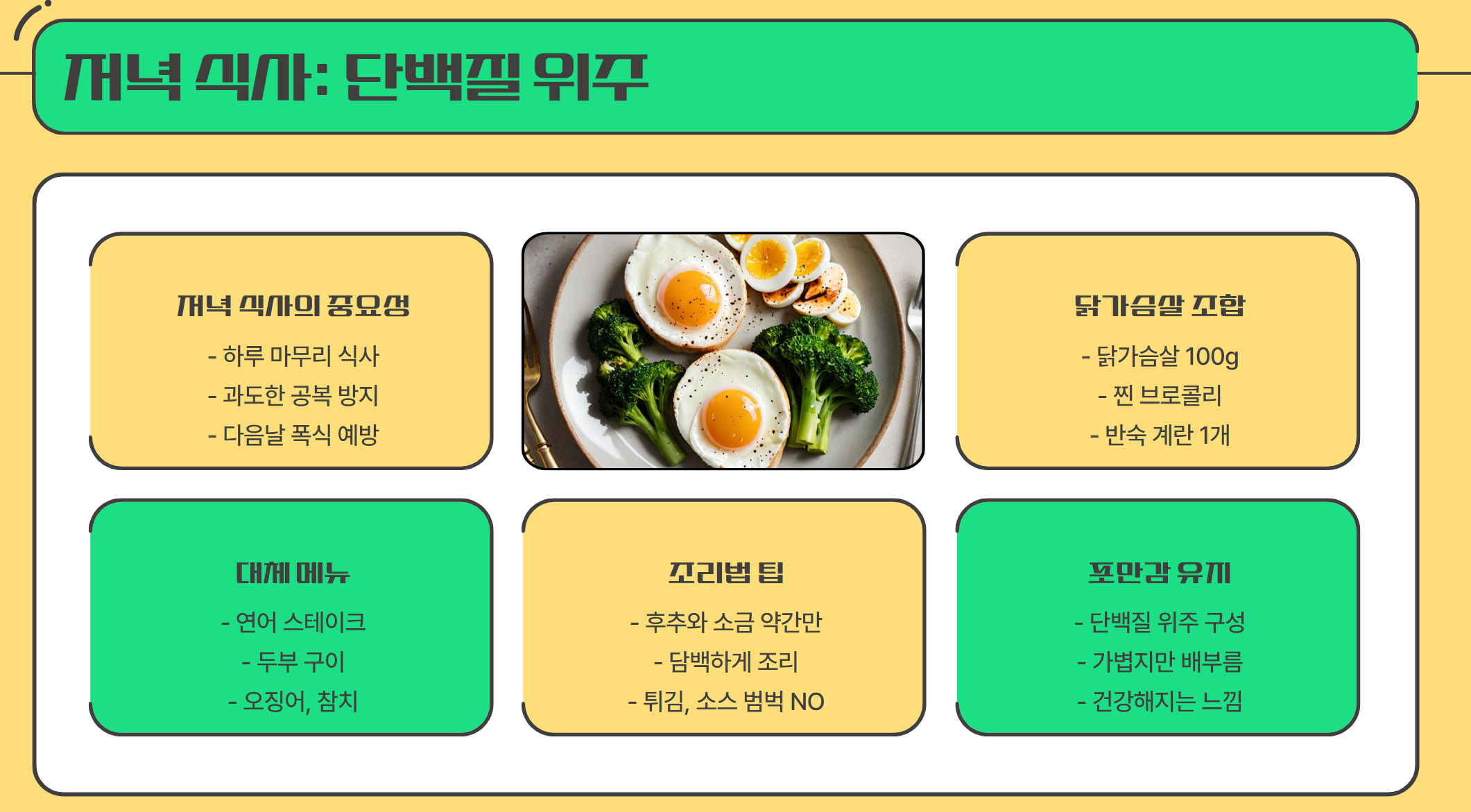 저녁 식사: 단백질 위주

저녁 식사의 중요성

- 하루 마무리 식사
- 과도한 공복 방지
- 다음날 폭식 예방

닭가슴살 조합

- 닭가슴살 100g
- 찐 브로콜리
- 반숙 계란 1개

대체 메뉴

- 연어 스테이크
- 두부 구이
- 오징어, 참치

조리법 팁

- 후추와 소금 약간만
- 담백하게 조리
- 튀김, 소스 범벅 NO

포만감 유지

- 단백질 위주 구성
- 가볍지만 배부름
- 건강해지는 느낌